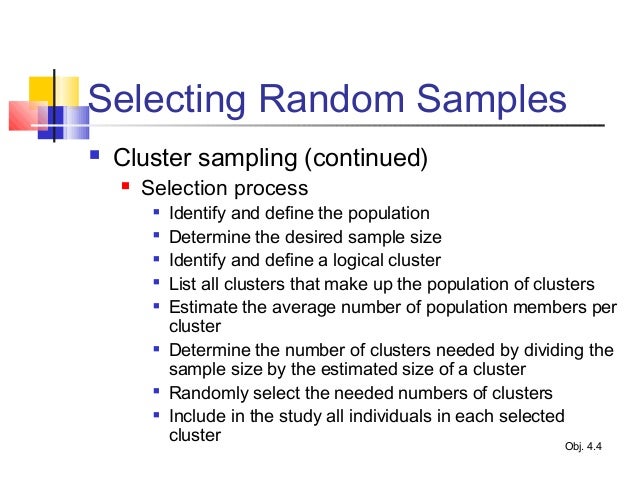 Selecting Random Samples

Cluster sampling (continued)

Selection process

Identify and define the population

Determine the desired sample size

Identify and define a logical cluster

List all clusters that make up the population of clusters

Estimate the average number of population members per cluster

Determine the number of clusters needed by dividing the sample size by the estimated size of a cluster

Randomly select the needed numbers of clusters

Include in the study all individuals in each selected cluster

Obj. 4.4